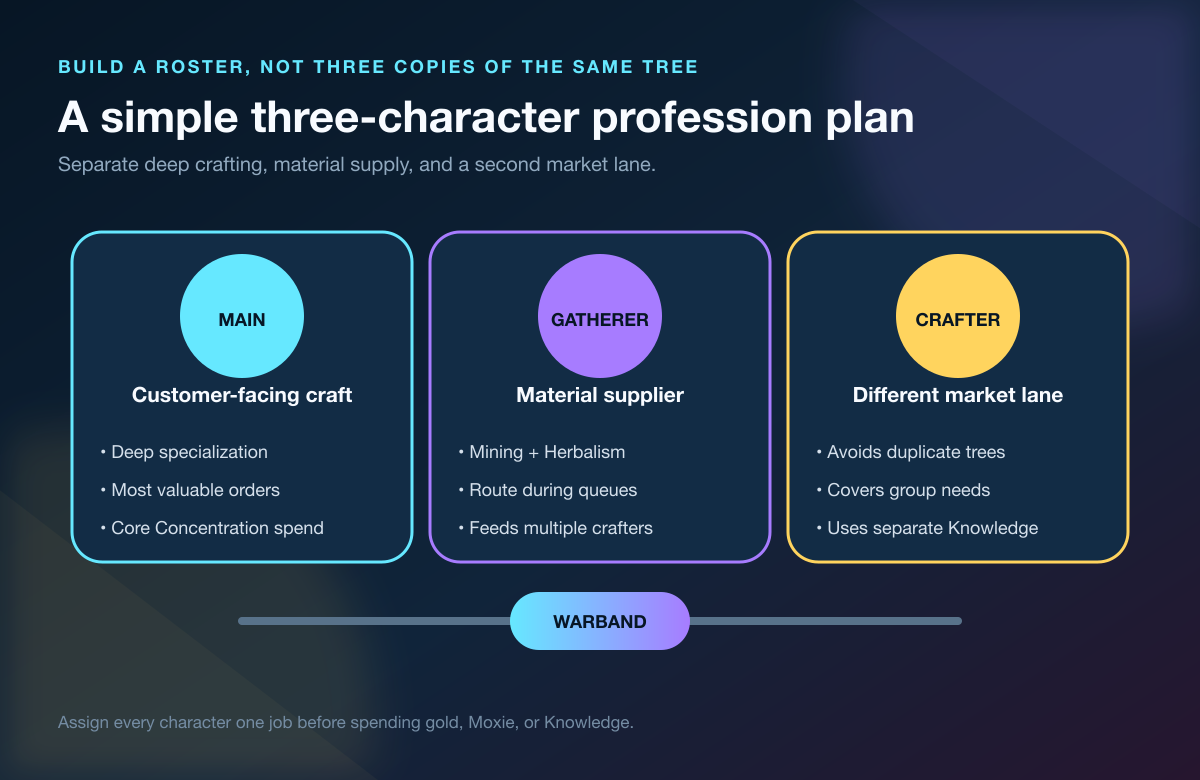 BUILD A ROSTER, NOT THREE COPIES OF THE SAME TREE

A simple three-character profession plan

Separate deep crafting, material supply, and a second market lane.

MAIN

Customer-facing craft

• Deep specialization
• Most valuable orders
• Core Concentration spend

GATHERER

Material supplier

• Mining + Herbalism
• Route during queues
• Feeds multiple crafters

CRAFTER

Different market lane

• Avoids duplicate trees
• Covers group needs
• Uses separate Knowledge

WARBAND

Assign every character one job before spending gold, Moxie, or Knowledge.